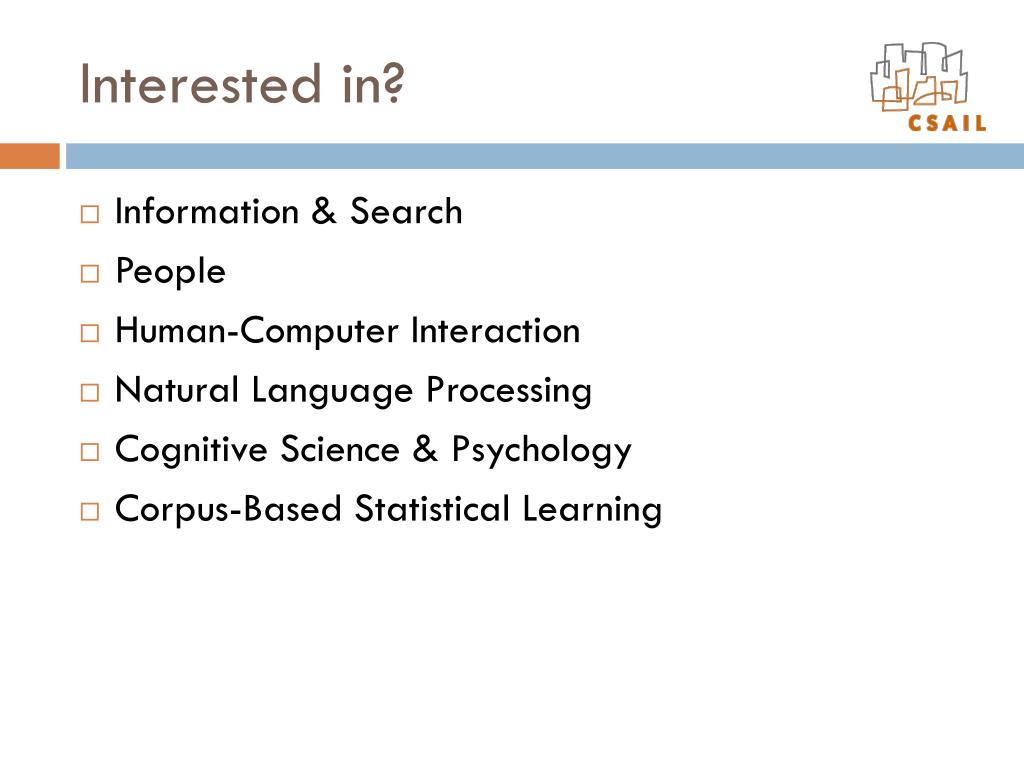 Interested in?

CSAIL

□ Information & Search
□ People
□ Human-Computer Interaction
□ Natural Language Processing
□ Cognitive Science & Psychology
□ Corpus-Based Statistical Learning